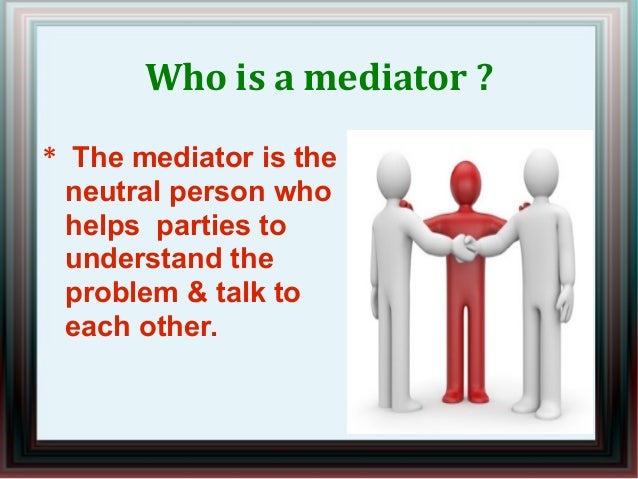 Who is a mediator ?

* The mediator is the neutral person who helps parties to understand the problem & talk to each other.